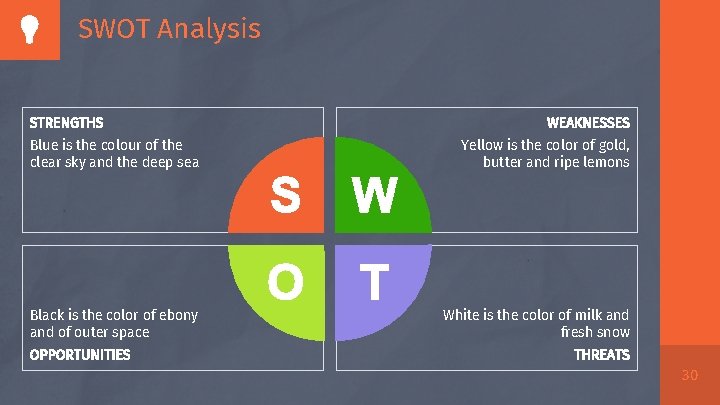 SWOT Analysis

STRENGTHS
Blue is the colour of the clear sky and the deep sea

WEAKNESSES
Yellow is the color of gold, butter and ripe lemons

S

W

O

T

Black is the color of ebony and of outer space
OPPORTUNITIES

White is the color of milk and fresh snow
THREATS

30